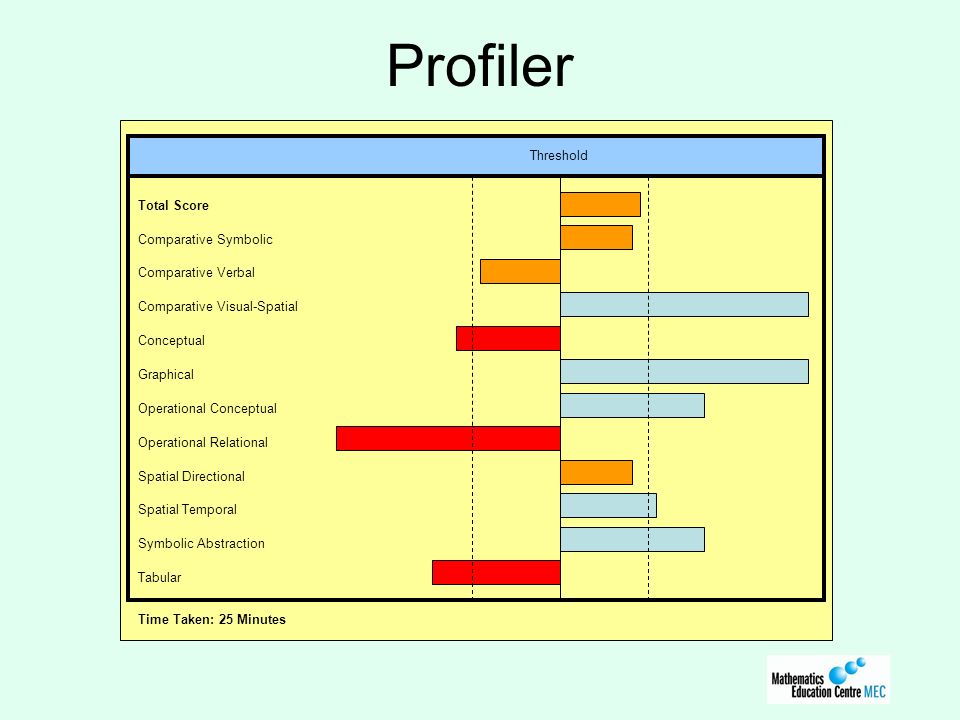 Profiler

Threshold

Total Score
Comparative Symbolic
Comparative Verbal
Comparative Visual-Spatial
Conceptual
Graphical
Operational Conceptual
Operational Relational
Spatial Directional
Spatial Temporal
Symbolic Abstraction
Tabular

Time Taken: 25 Minutes

Mathematics Education Centre MEC